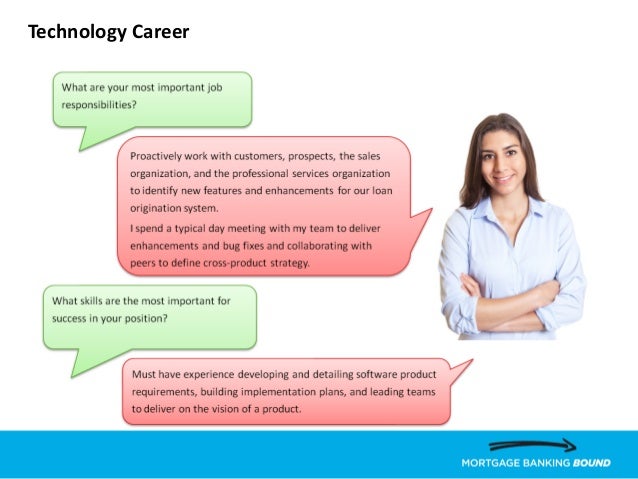 Technology Career

What are your most important job responsibilities?

Proactively work with customers, prospects, the sales organization, and the professional services organization to identify new features and enhancements for our loan origination system.

I spend a typical day meeting with my team to deliver enhancements and bug fixes and collaborating with peers to define cross-product strategy.

What skills are the most important for success in your position?

Must have experience developing and detailing software product requirements, building implementation plans, and leading teams to deliver on the vision of a product.

MORTGAGE BANKING BOUND